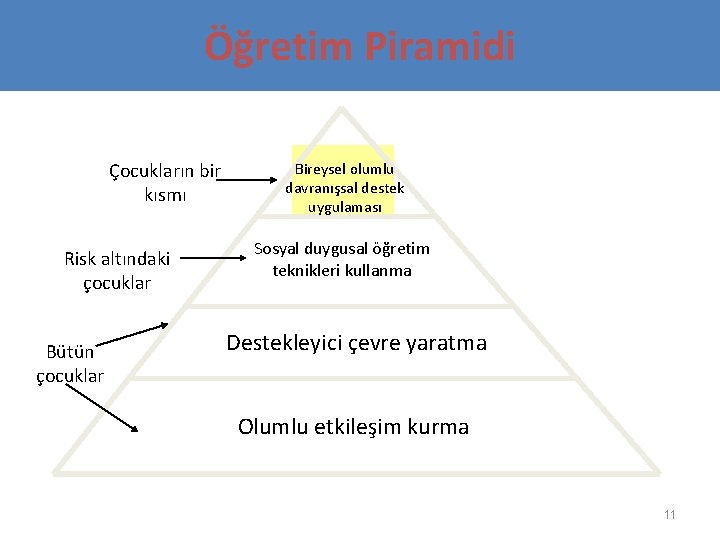 Öğretim Piramidi

Çocukların bir kısmı

Bireysel olumlu davranışsal destek uygulaması

Risk altındaki çocuklar

Sosyal duygusal öğretim teknikleri kullanma

Bütün çocuklar

Destekleyici çevre yaratma

Olumlu etkileşim kurma

11